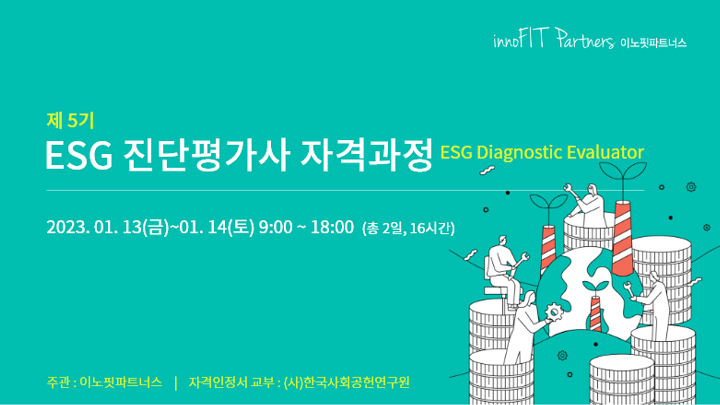 innoFIT Partners 이노핏파트너스

제 5기

ESG 진단평가사 자격과정 ESG Diagnostic Evaluator

2023. 01. 13(금)~01. 14(토) 9:00 ~ 18:00 (총 2일, 16시간)

주관 : 이노핏파트너스 | 자격인정서 교부 : (사)한국사회공헌연구원